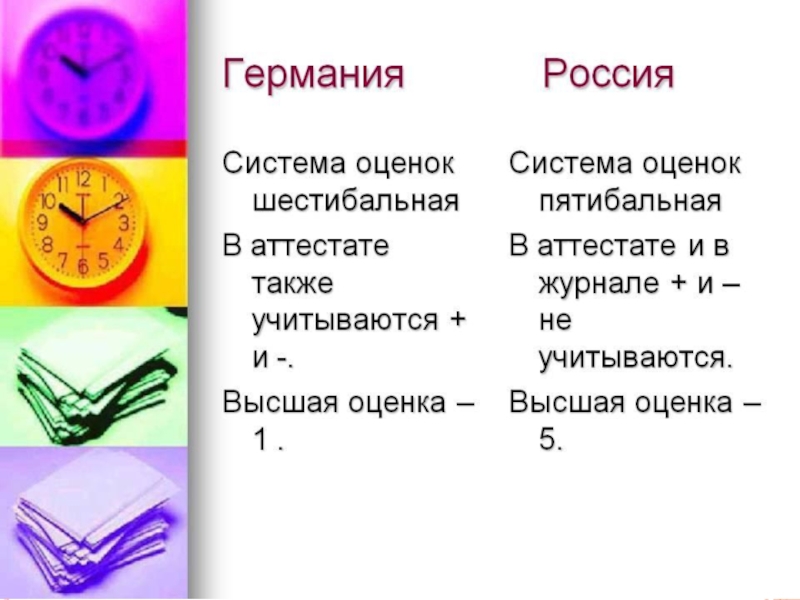 Германия

Система оценок шестибальная

В аттестате также учитываются + и -.

Высшая оценка – 1 .

Россия

Система оценок пятибальная

В аттестате и в журнале + и – не учитываются.

Высшая оценка – 5.